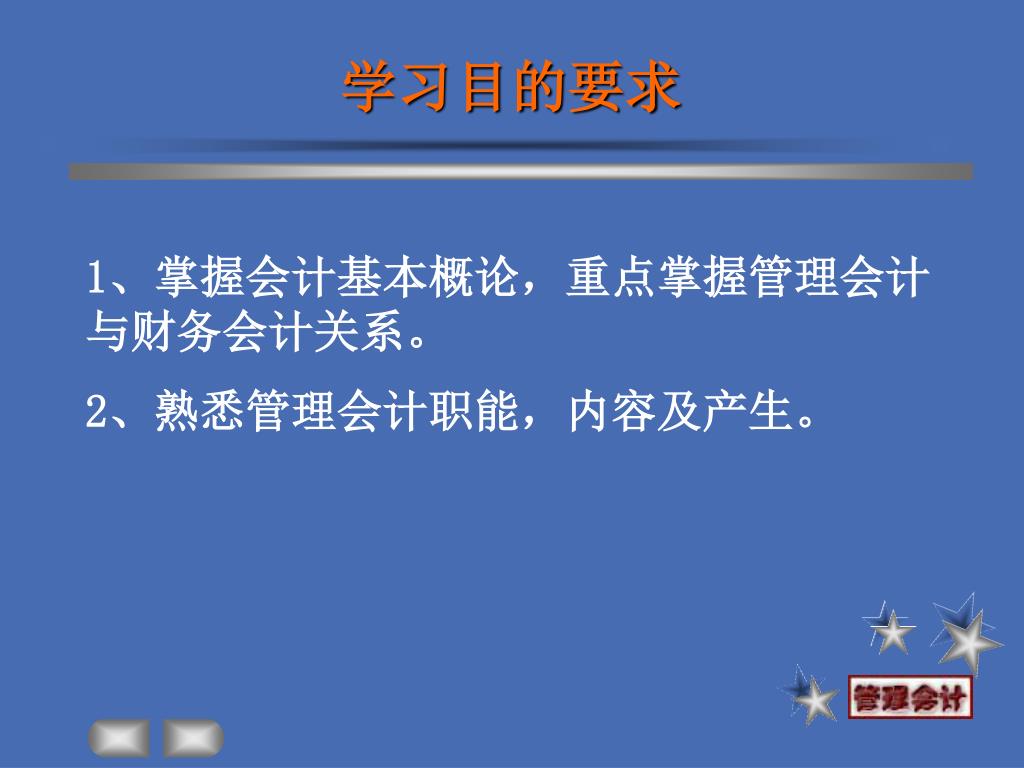 学习目的要求

1、掌握会计基本概论，重点掌握管理会计与财务会计关系。

2、熟悉管理会计职能，内容及产生。

管理会计